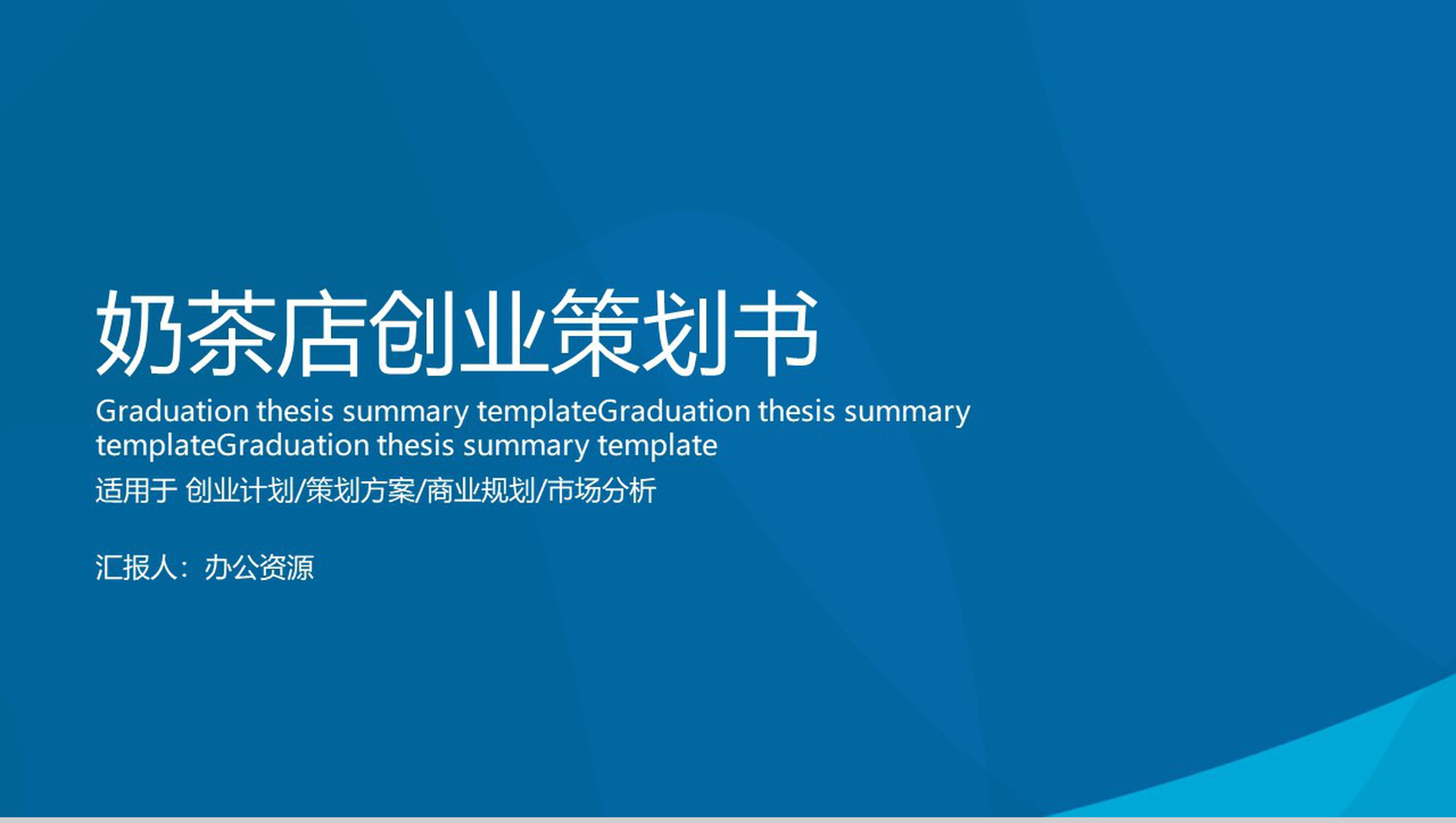 奶茶店创业策划书

Graduation thesis summary templateGraduation thesis summary templateGraduation thesis summary template

适用于 创业计划/策划方案/商业规划/市场分析

汇报人：办公资源